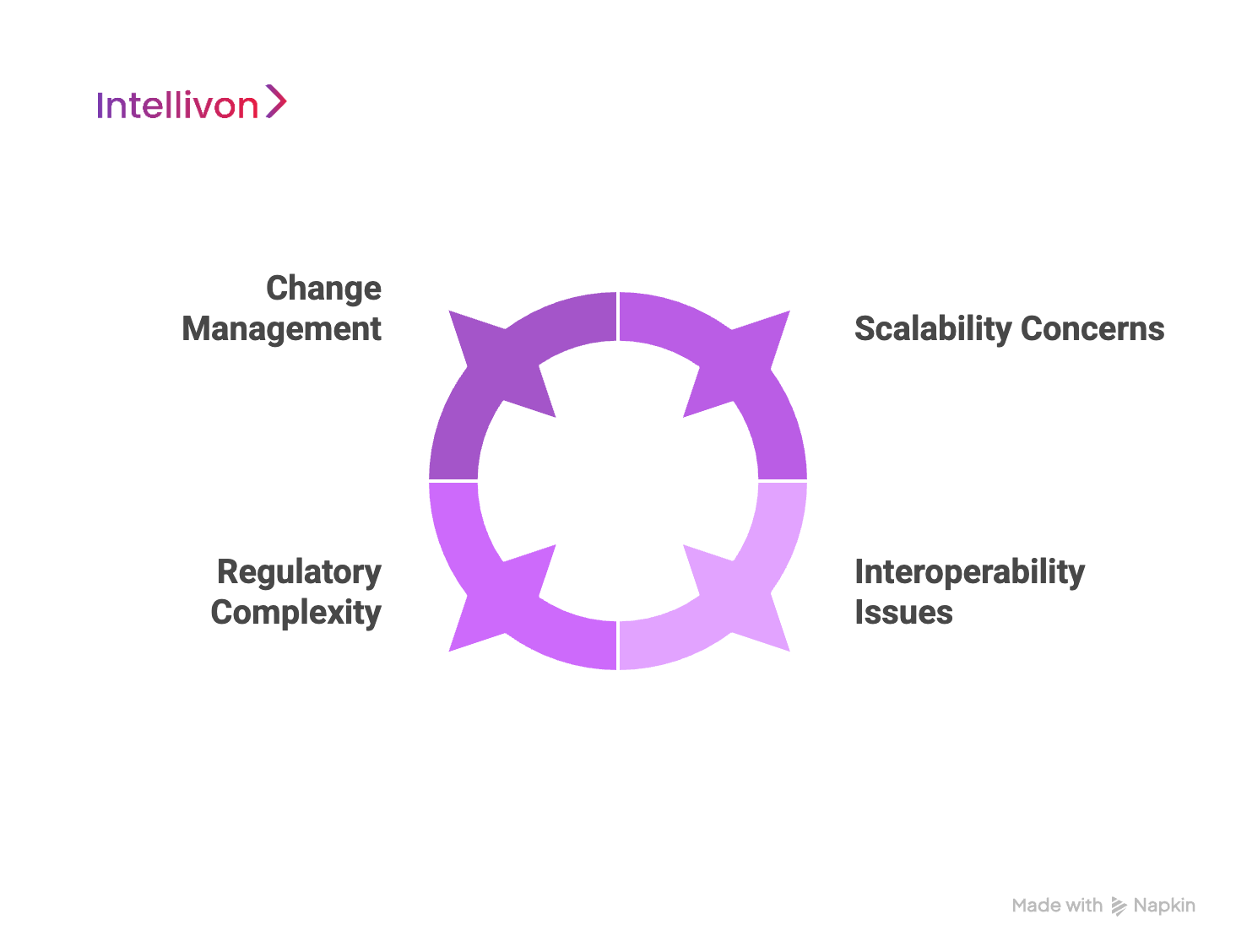 Intellivon

Change Management

Scalability Concerns

Regulatory Complexity

Interoperability Issues

Made with Napkin